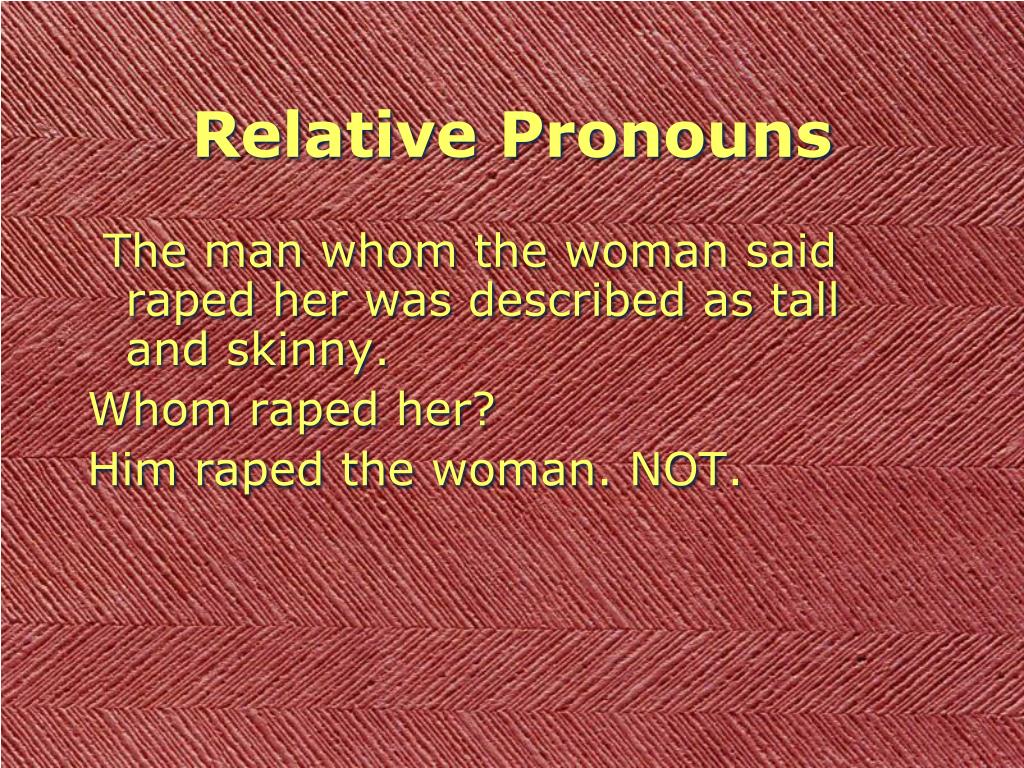 Relative Pronouns

The man whom the woman said raped her was described as tall and skinny.

Whom raped her?

Him raped the woman. NOT.